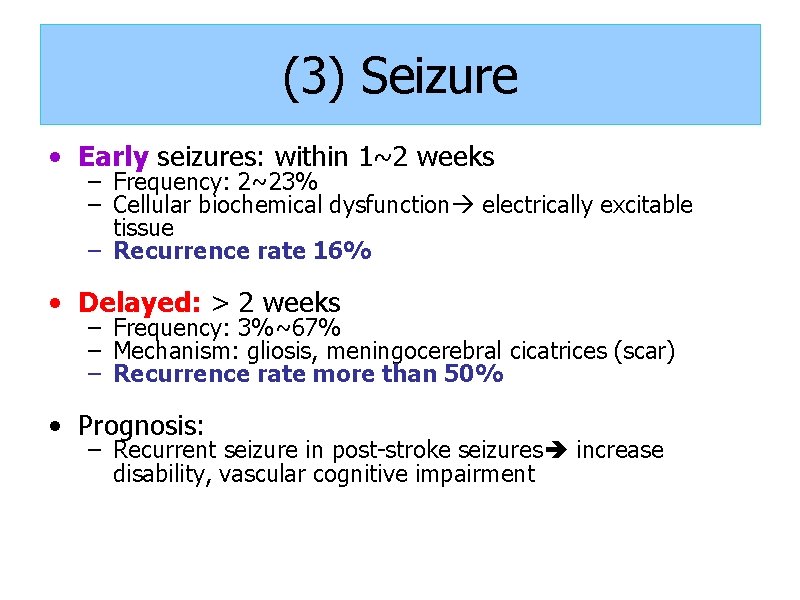 (3) Seizure

• Early seizures: within 1~2 weeks
– Frequency: 2~23%
– Cellular biochemical dysfunction→ electrically excitable tissue
– Recurrence rate 16%

• Delayed: > 2 weeks
– Frequency: 3%~67%
– Mechanism: gliosis, meningocerebral cicatrices (scar)
– Recurrence rate more than 50%

• Prognosis:
– Recurrent seizure in post-stroke seizures➔ increase disability, vascular cognitive impairment